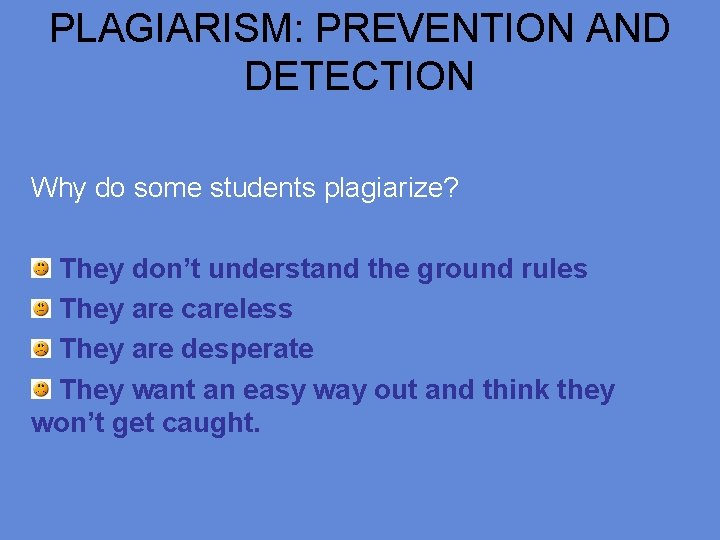 PLAGIARISM: PREVENTION AND DETECTION

Why do some students plagiarize?

They don’t understand the ground rules

They are careless

They are desperate

They want an easy way out and think they won’t get caught.